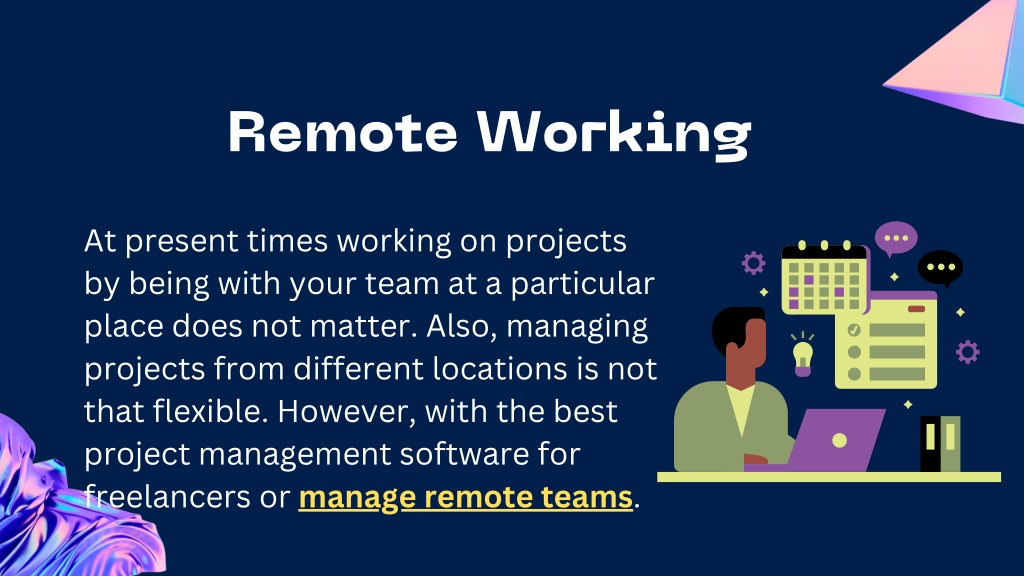 Remote Working

At present times working on projects by being with your team at a particular place does not matter. Also, managing projects from different locations is not that flexible. However, with the best project management software for freelancers or manage remote teams.